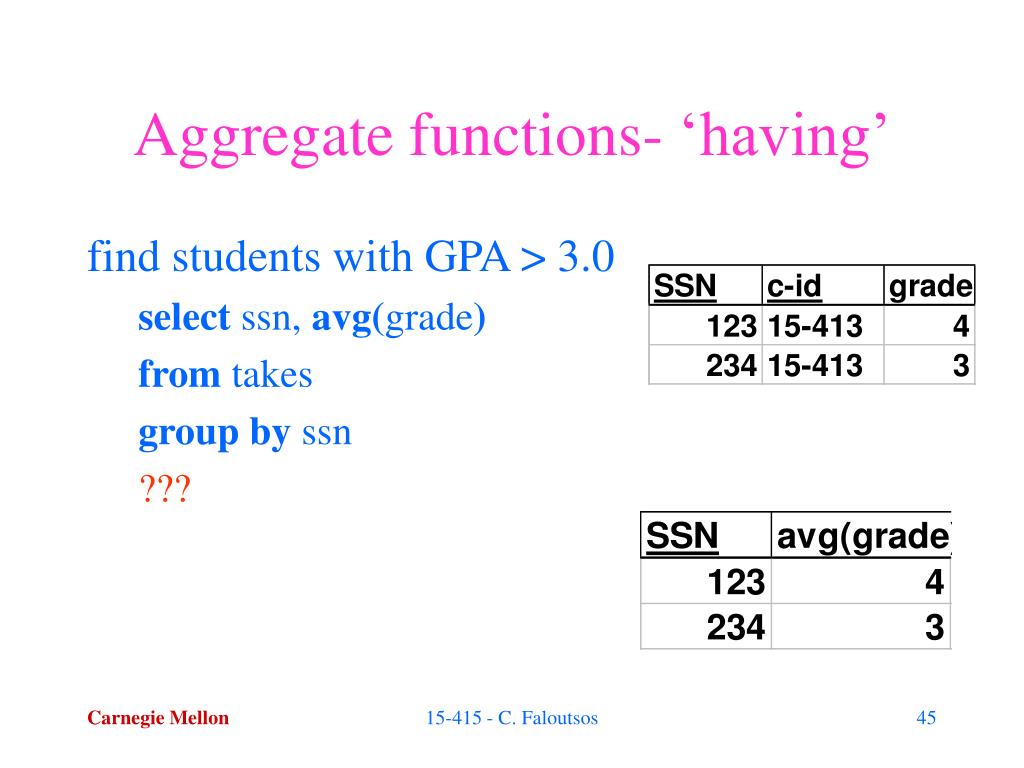 Aggregate functions- ‘having’

find students with GPA > 3.0

select ssn, avg(grade)

from takes

group by ssn

???

| SSN | c-id | grade |
|---|---|---|
| 123 | 15-413 | 4 |
| 234 | 15-413 | 3 |

| SSN | avg(grade) |
|---|---|
| 123 | 4 |
| 234 | 3 |

Carnegie Mellon

15-415 - C. Faloutsos

45